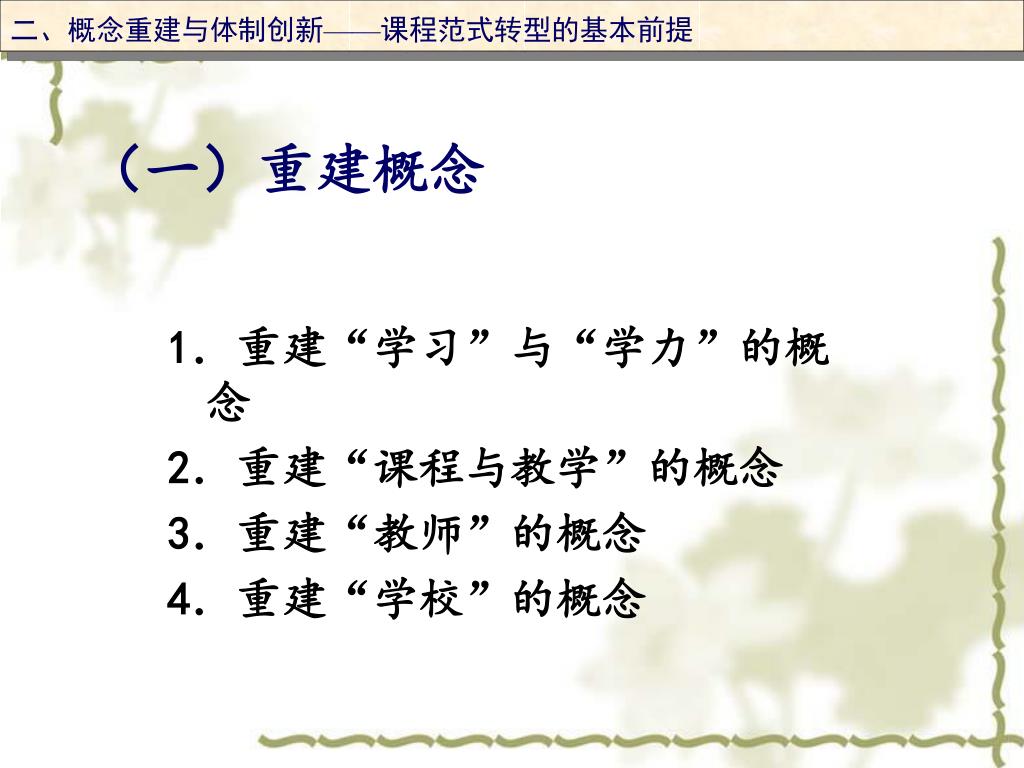 二、概念重建与体制创新——课程范式转型的基本前提

（一）重建概念

1. 重建“学习”与“学力”的概念

2. 重建“课程与教学”的概念

3. 重建“教师”的概念

4. 重建“学校”的概念